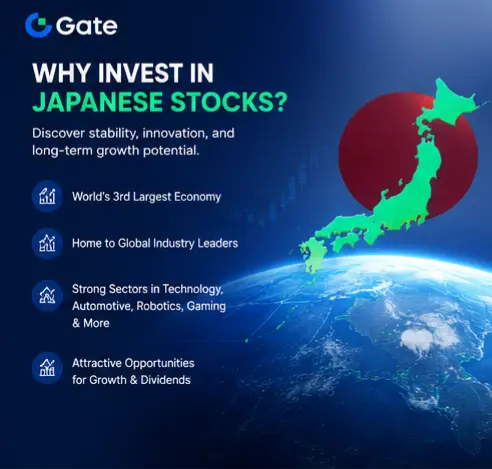 Gate

WHY INVEST IN
JAPANESE STOCKS?

Discover stability, innovation, and long-term growth potential.

World's 3rd Largest Economy

Home to Global Industry Leaders

Strong Sectors in Technology, Automotive, Robotics, Gaming & More

Attractive Opportunities for Growth & Dividends